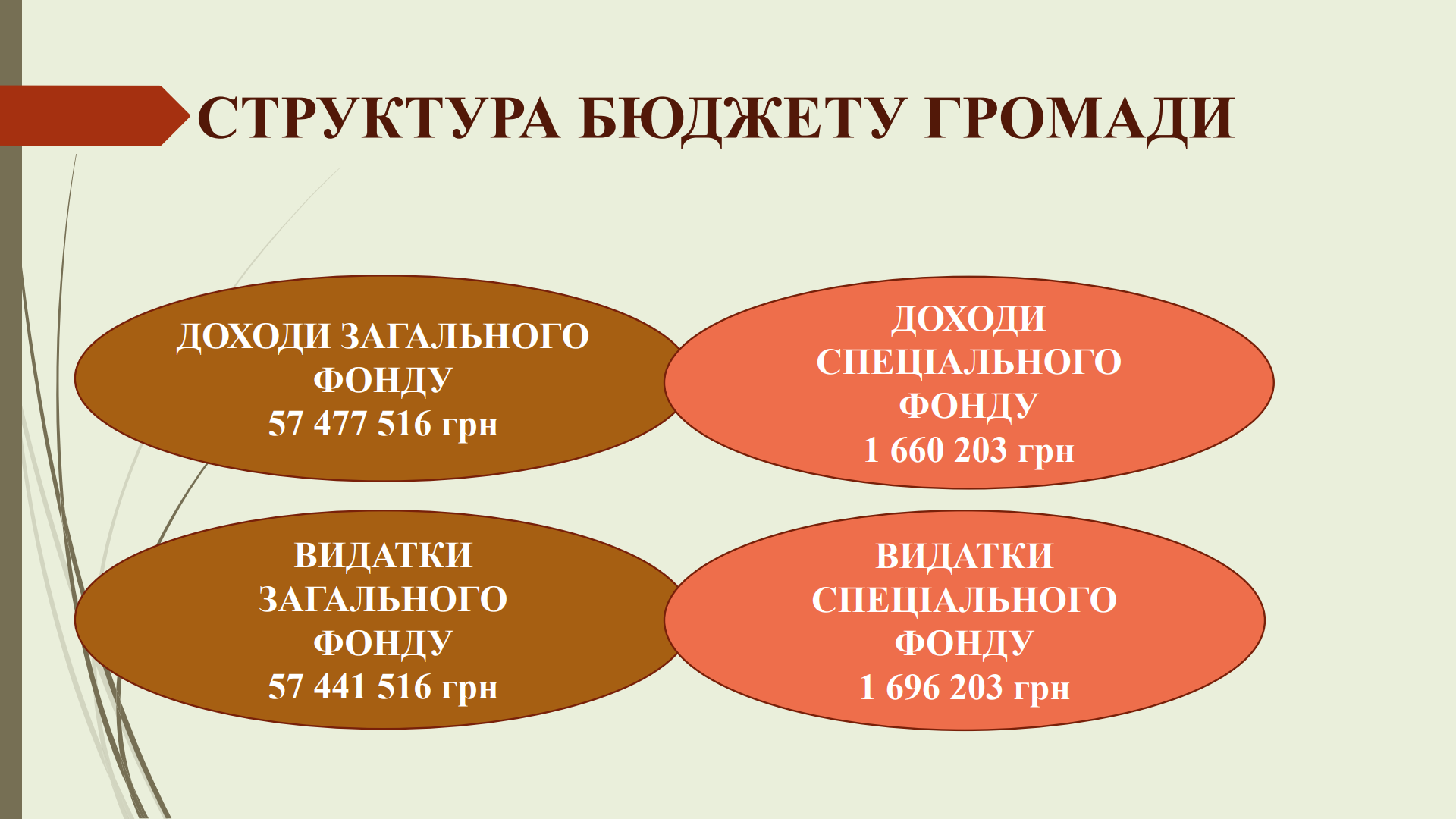 СТРУКТУРА БЮДЖЕТУ ГРОМАДИ

ДОХОДИ ЗАГАЛЬНОГО ФОНДУ
57 477 516 грн

ДОХОДИ СПЕЦІАЛЬНОГО ФОНДУ
1 660 203 грн

ВИДАТКИ ЗАГАЛЬНОГО ФОНДУ
57 441 516 грн

ВИДАТКИ СПЕЦІАЛЬНОГО ФОНДУ
1 696 203 грн